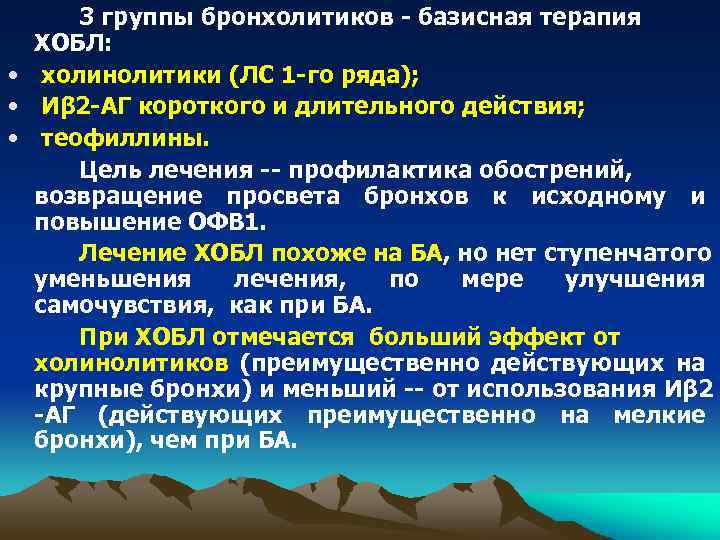 3 группы бронхолитиков - базисная терапия ХОБЛ:

• холинолитики (ЛС 1-го ряда);
• Иβ2-АГ короткого и длительного действия;
• теофиллины.

Цель лечения -- профилактика обострений, возвращение просвета бронхов к исходному и повышение ОФВ1.

Лечение ХОБЛ похоже на БА, но нет ступенчатого уменьшения лечения, по мере улучшения самочувствия, как при БА.

При ХОБЛ отмечается больший эффект от холинолитиков (преимущественно действующих на крупные бронхи) и меньший -- от использования Иβ2 -АГ (действующих преимущественно на мелкие бронхи), чем при БА.